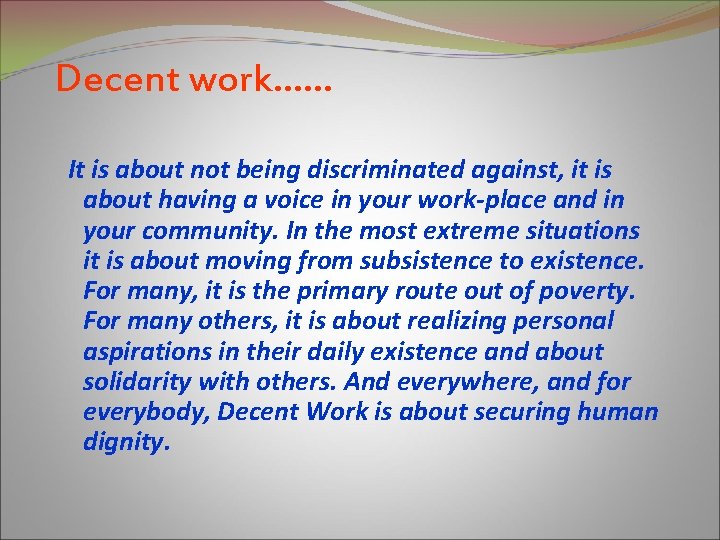 Decent work……

It is about not being discriminated against, it is about having a voice in your work-place and in your community. In the most extreme situations it is about moving from subsistence to existence. For many, it is the primary route out of poverty. For many others, it is about realizing personal aspirations in their daily existence and about solidarity with others. And everywhere, and for everybody, Decent Work is about securing human dignity.